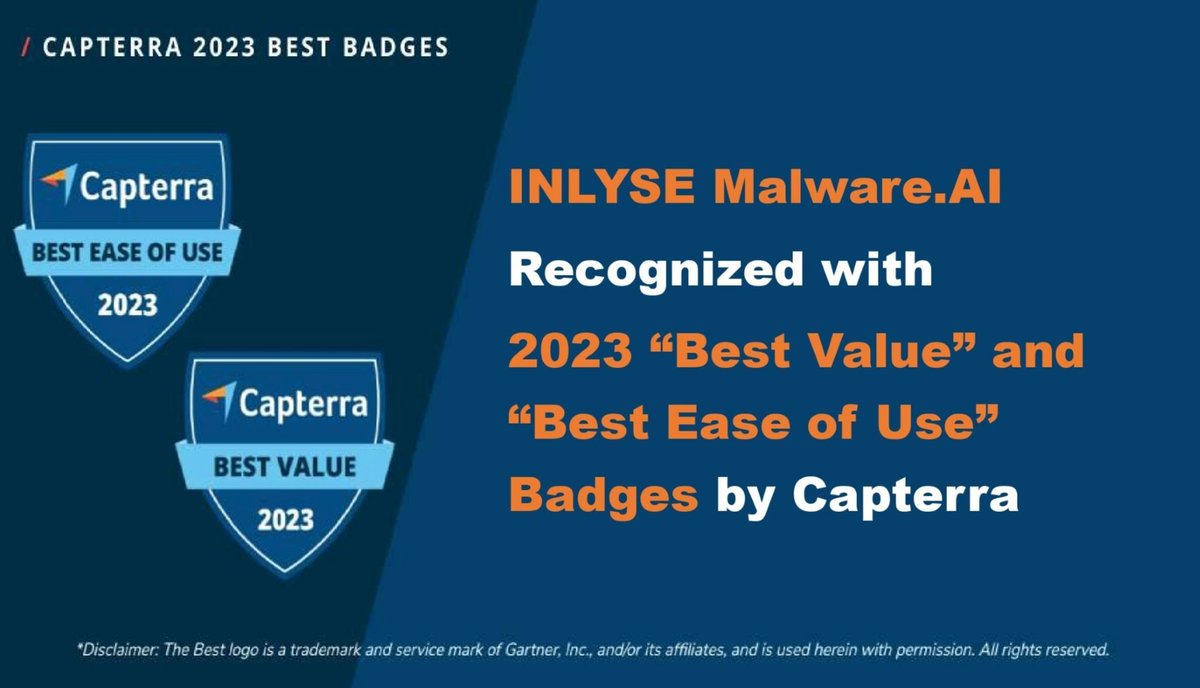 / CAPTERRA 2023 BEST BADGES

Capterra
BEST EASE OF USE
2023

Capterra
BEST VALUE
2023

INLYSE Malware.AI
Recognized with
2023 “Best Value” and “Best Ease of Use” Badges by Capterra

*Disclaimer: The Best logo is a trademark and service mark of Gartner, Inc., and/or its affiliates, and is used herein with permission. All rights reserved.